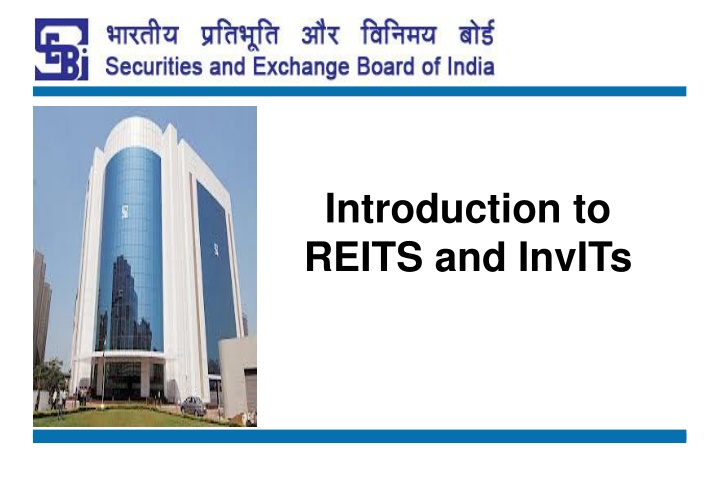 SEBI
भारतीय प्रतिभूति और विनिमय बोर्ड
Securities and Exchange Board of India

Introduction to REITS and InvITs